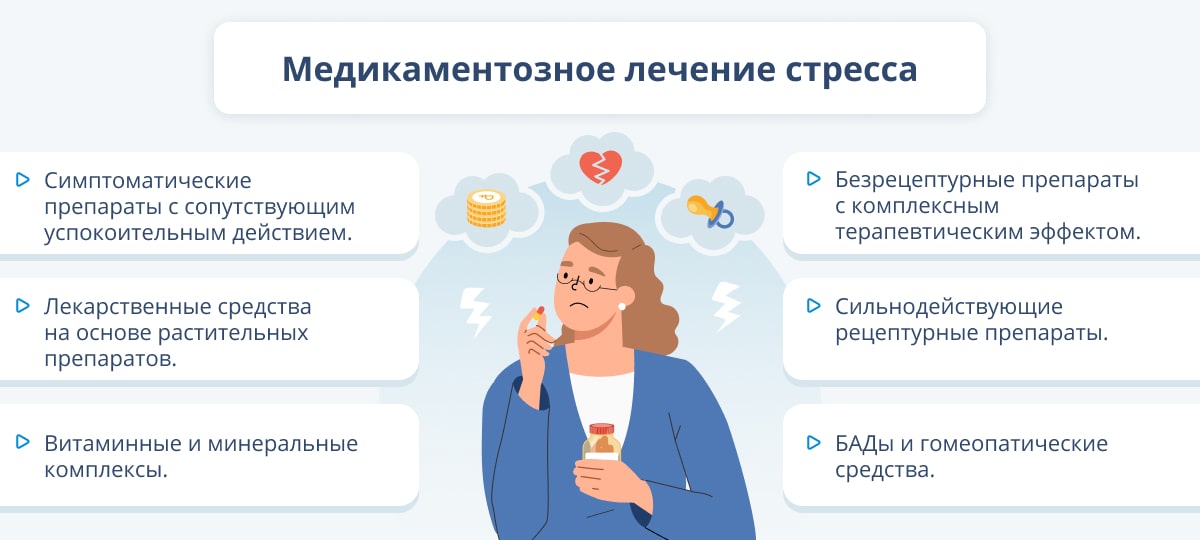 Медикаментозное лечение стресса

Симптоматические препараты с сопутствующим успокоительным действием.

Лекарственные средства на основе растительных препаратов.

Витаминные и минеральные комплексы.

Безрецептурные препараты с комплексным терапевтическим эффектом.

Сильнодействующие рецептурные препараты.

БАДы и гомеопатические средства.